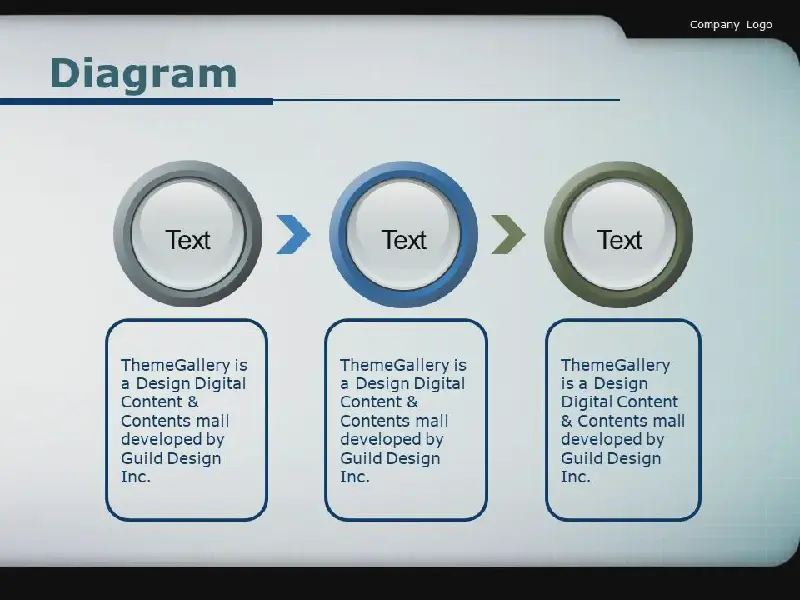 Company Logo

Diagram

Text

Text

Text

ThemeGallery is a Design Digital Content & Contents mall developed by Guild Design Inc.

ThemeGallery is a Design Digital Content & Contents mall developed by Guild Design Inc.

ThemeGallery is a Design Digital Content & Contents mall developed by Guild Design Inc.